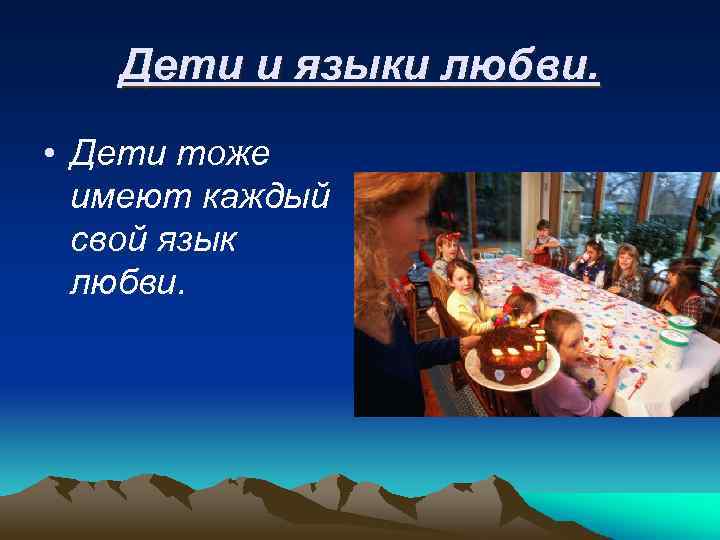 Дети и языки любви.

• Дети тоже имеют каждый свой язык любви.